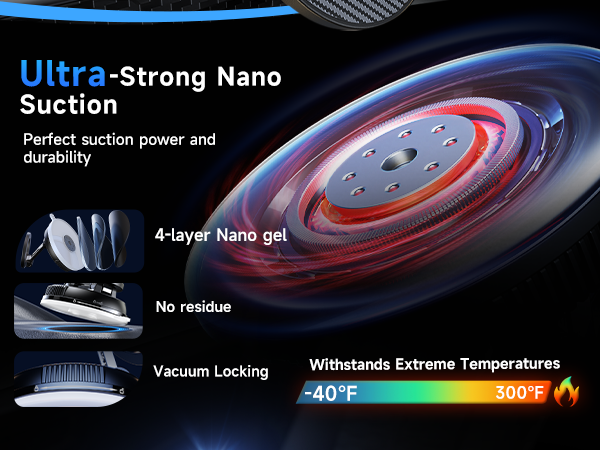 Ultra-Strong Nano Suction

Perfect suction power and durability

4-layer Nano gel

No residue

Vacuum Locking

Withstands Extreme Temperatures

-40°F

300°F